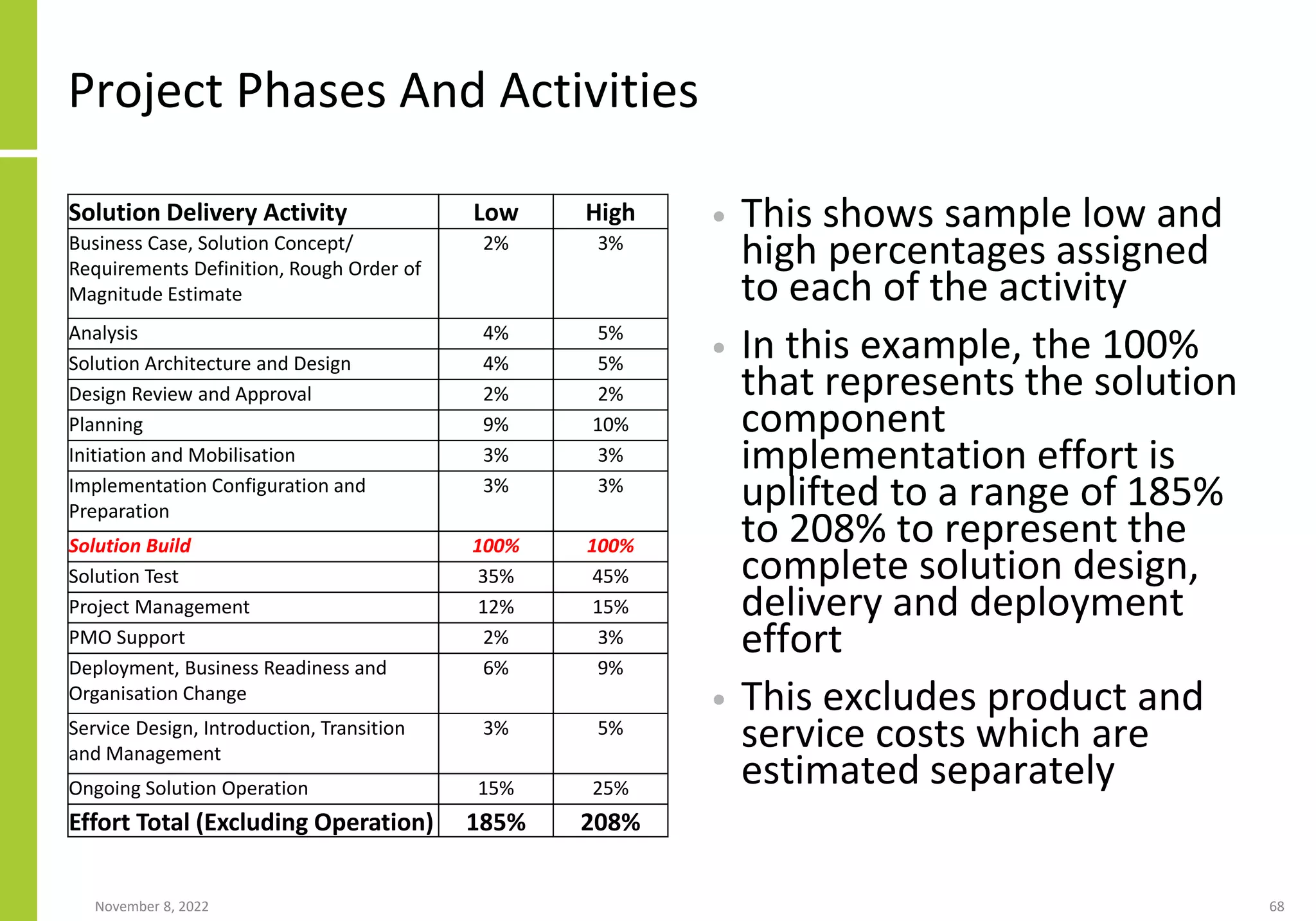 Project Phases And Activities

| Solution Delivery Activity | Low | High |
|---|---|---|
| Business Case, Solution Concept/ Requirements Definition, Rough Order of Magnitude Estimate | 2% | 3% |
| Analysis | 4% | 5% |
| Solution Architecture and Design | 4% | 5% |
| Design Review and Approval | 2% | 2% |
| Planning | 9% | 10% |
| Initiation and Mobilisation | 3% | 3% |
| Implementation Configuration and Preparation | 3% | 3% |
| Solution Build | 100% | 100% |
| Solution Test | 35% | 45% |
| Project Management | 12% | 15% |
| PMO Support | 2% | 3% |
| Deployment, Business Readiness and Organisation Change | 6% | 9% |
| Service Design, Introduction, Transition and Management | 3% | 5% |
| Ongoing Solution Operation | 15% | 25% |
| Effort Total (Excluding Operation) | 185% | 208% |

• This shows sample low and high percentages assigned to each of the activity

• In this example, the 100% that represents the solution component implementation effort is uplifted to a range of 185% to 208% to represent the complete solution design, delivery and deployment effort

• This excludes product and service costs which are estimated separately

November 8, 2022

68